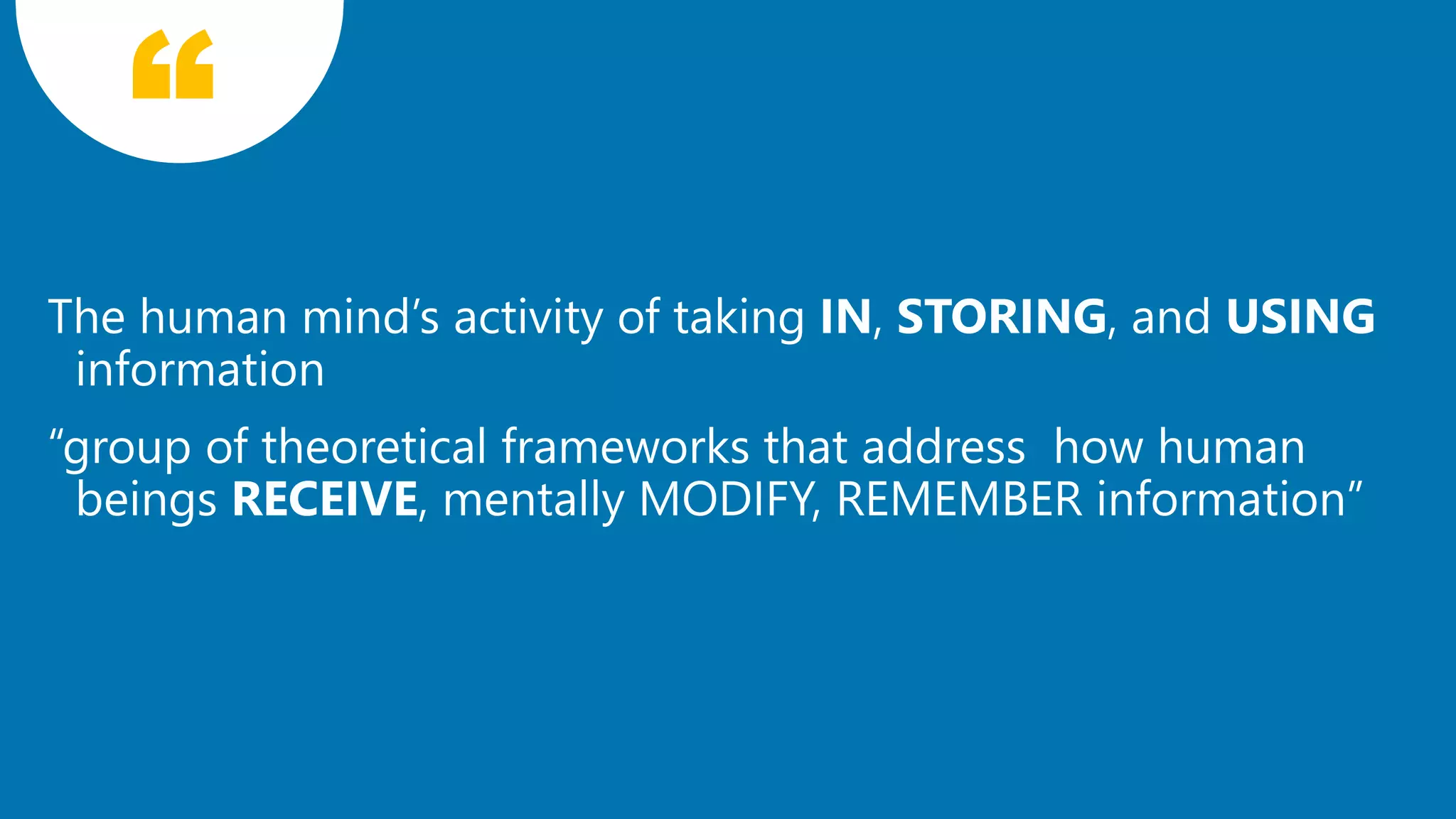 “

The human mind’s activity of taking IN, STORING, and USING information

“group of theoretical frameworks that address how human beings RECEIVE, mentally MODIFY, REMEMBER information”